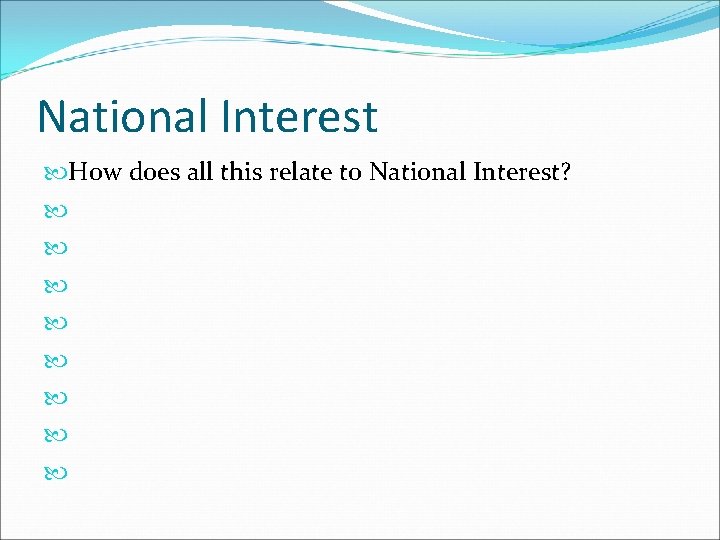 National Interest

How does all this relate to National Interest?